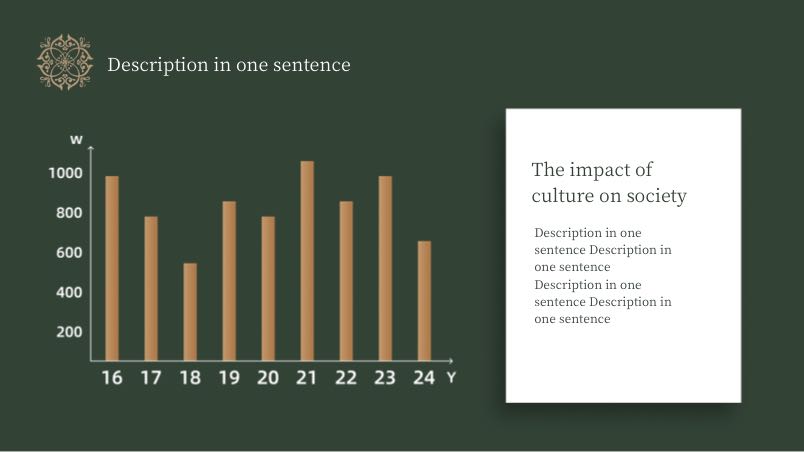 Description in one sentence

W
1000
800
600
400
200
16 17 18 19 20 21 22 23 24 Y

The impact of culture on society

Description in one sentence Description in one sentence
Description in one sentence Description in one sentence